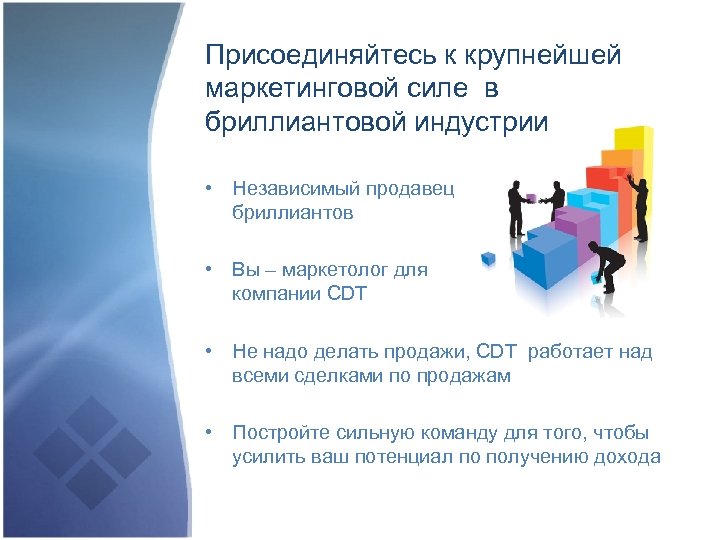 Присоединяйтесь к крупнейшей маркетинговой силе в бриллиантовой индустрии

• Независимый продавец бриллиантов

• Вы – маркетолог для компании CDT

• Не надо делать продажи, CDT работает над всеми сделками по продажам

• Постройте сильную команду для того, чтобы усилить ваш потенциал по получению дохода